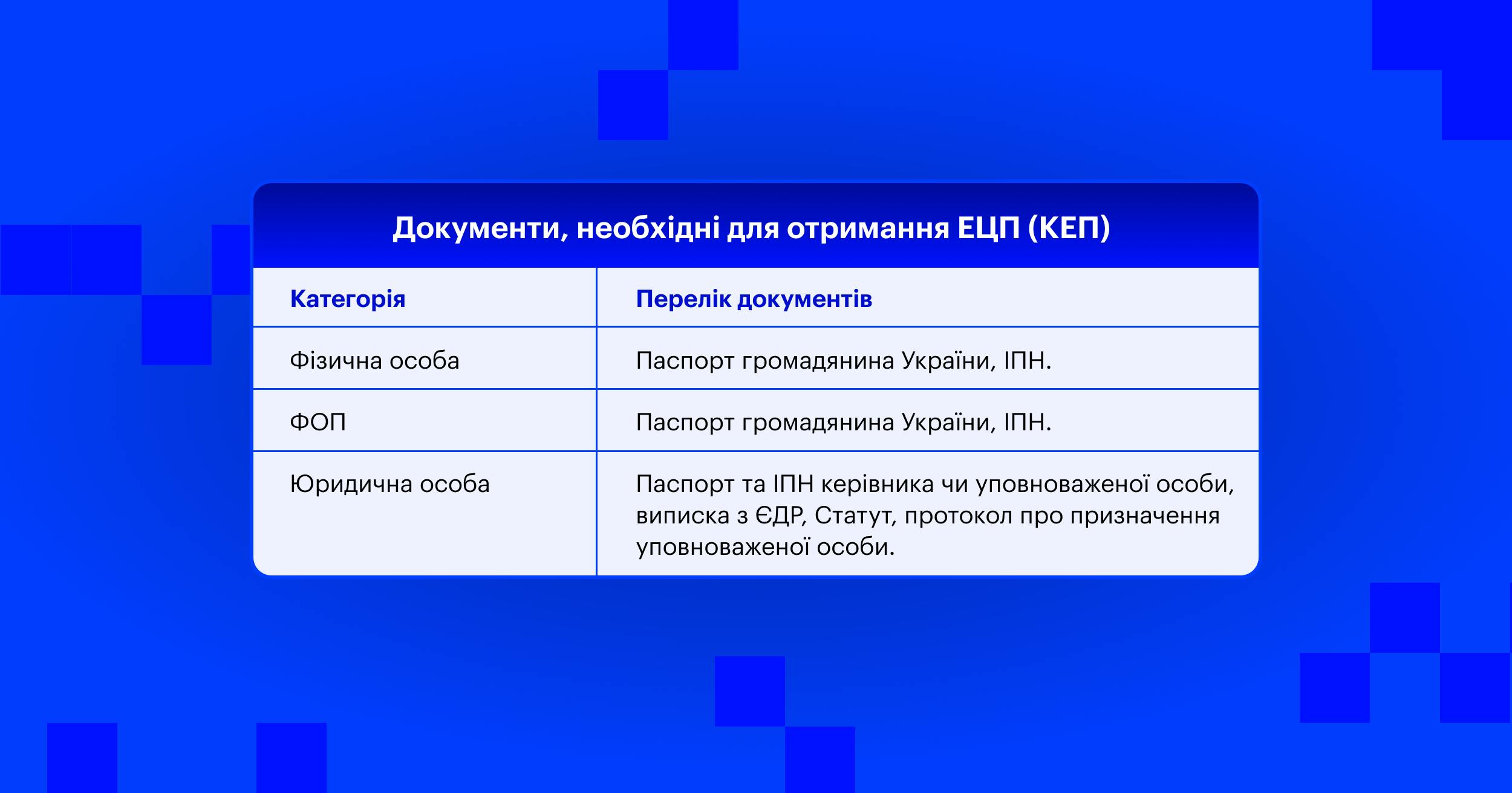 Документи, необхідні для отримання ЕЦП (КЕП)

| Категорія | Перелік документів |
|---|---|
| Фізична особа | Паспорт громадянина України, ІПН. |
| ФОП | Паспорт громадянина України, ІПН. |
| Юридична особа | Паспорт та ІПН керівника чи уповноваженої особи, виписка з ЄДР, Статут, протокол про призначення уповноваженої особи. |